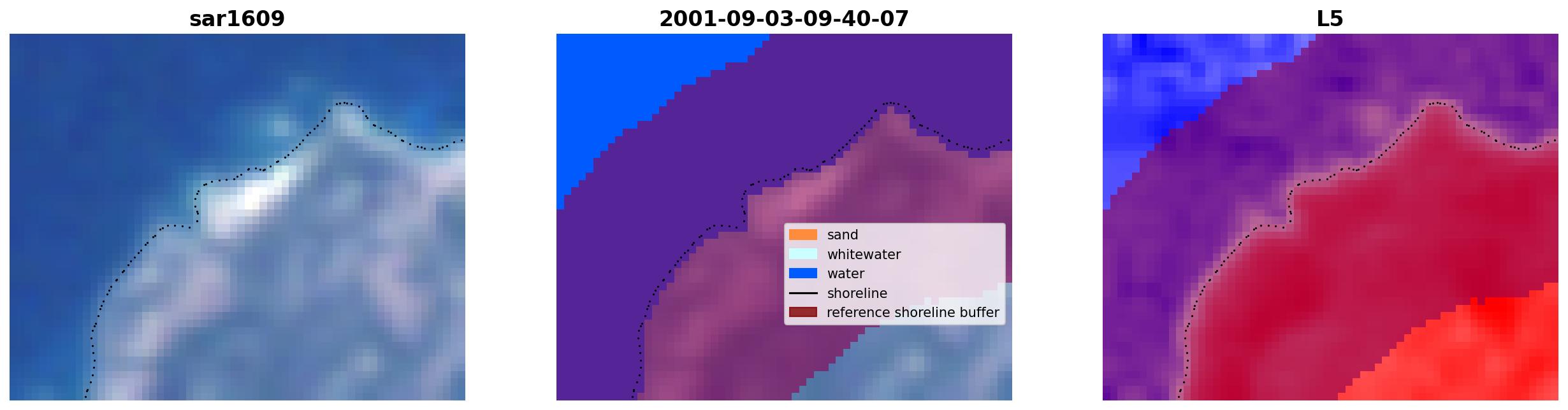 sar1609

2001-09-03-09-40-07

sand
whitewater
water
shoreline
reference shoreline buffer

L5